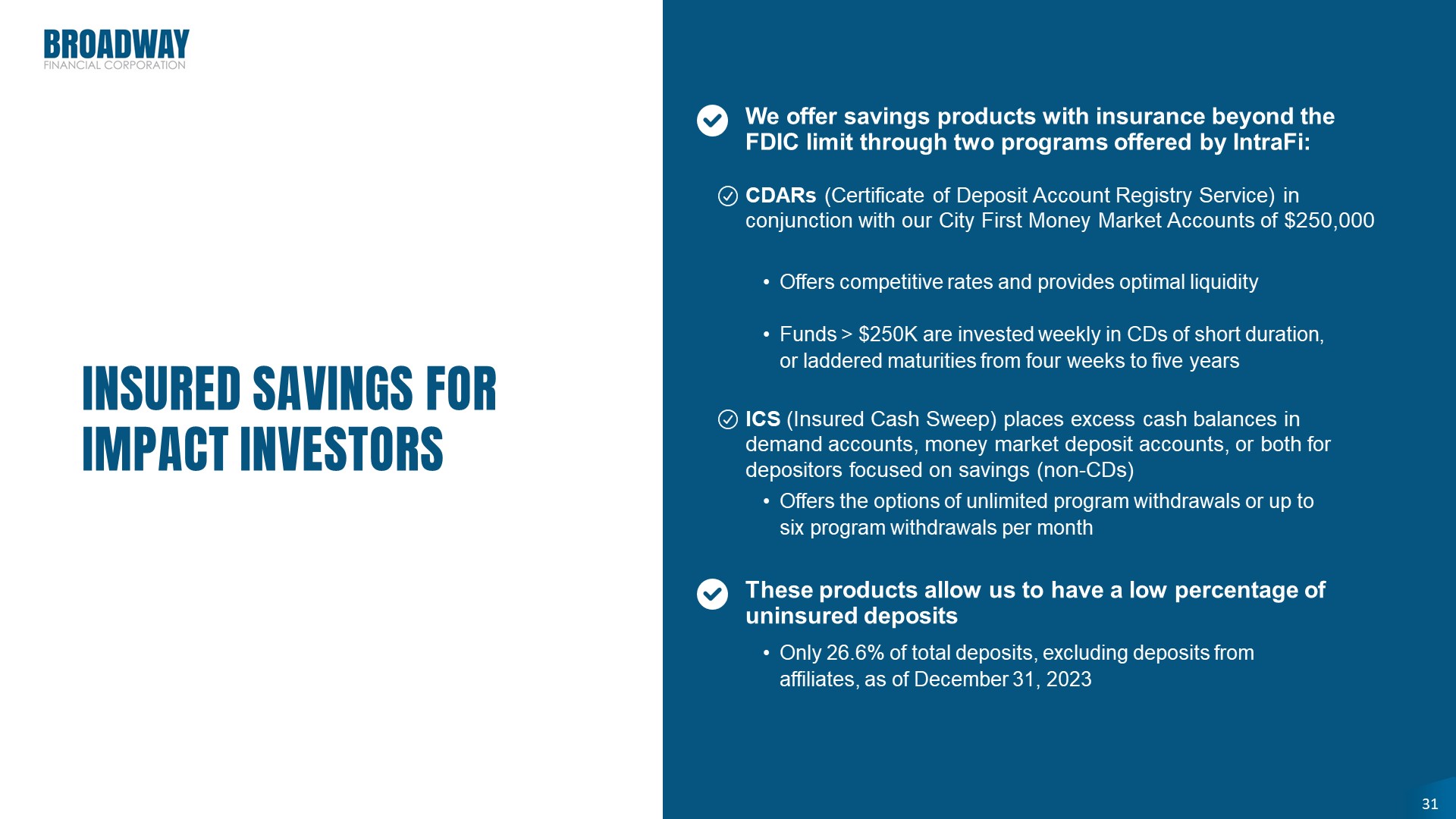 BROADWAY
FINANCIAL CORPORATION

INSURED SAVINGS FOR IMPACT INVESTORS

We offer savings products with insurance beyond the FDIC limit through two programs offered by IntraFi:

CDARs (Certificate of Deposit Account Registry Service) in conjunction with our City First Money Market Accounts of $250,000

• Offers competitive rates and provides optimal liquidity

• Funds > $250K are invested weekly in CDs of short duration, or laddered maturities from four weeks to five years

ICS (Insured Cash Sweep) places excess cash balances in demand accounts, money market deposit accounts, or both for depositors focused on savings (non-CDs)

• Offers the options of unlimited program withdrawals or up to six program withdrawals per month

These products allow us to have a low percentage of uninsured deposits

• Only 26.6% of total deposits, excluding deposits from affiliates, as of December 31, 2023

31